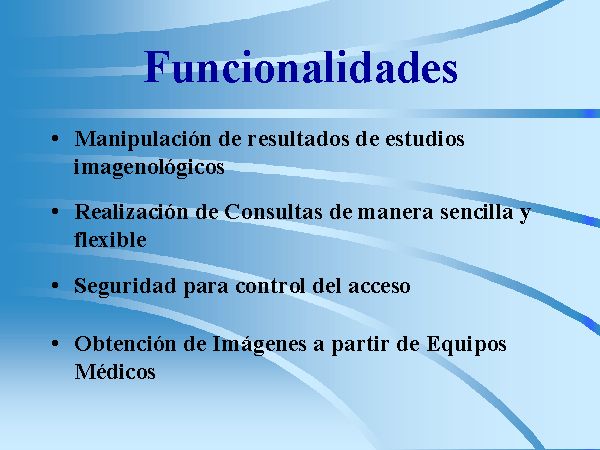 Funcionalidades

• Manipulación de resultados de estudios imagenológicos

• Realización de Consultas de manera sencilla y flexible

• Seguridad para control del acceso

• Obtención de Imágenes a partir de Equipos Médicos